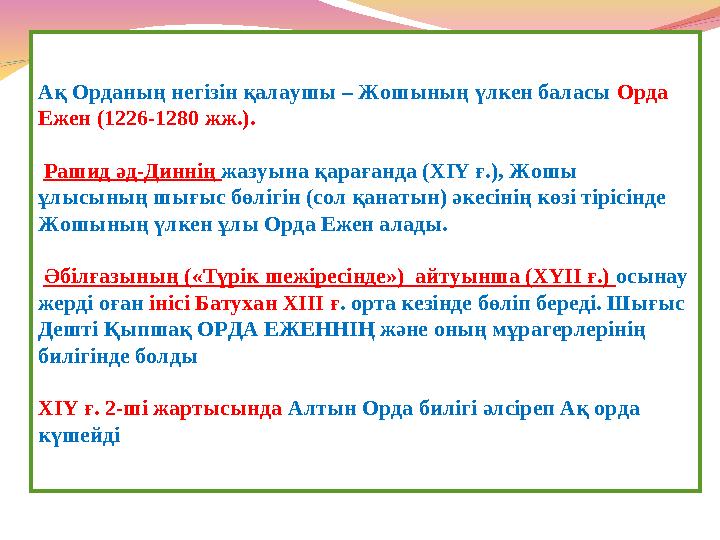 Ақ Орданың негізін қалаушы – Жошының үлкен баласы Орда Ежен (1226-1280 жж.).

Рашид әд-Диннің жазуына қарағанда (ХІҮ ғ.), Жошы ұлысының шығыс бөлігін (сол қанатын) әкесінің көзі тірісінде Жошының үлкен ұлы Орда Ежен алады.

Әбілғазының («Түрік шежіресінде») айтуынша (ХҮІІ ғ.) осынау жерді оған інісі Батухан ХІІІ ғ. орта кезінде бөліп береді. Шығыс Дешті Қыпшақ ОРДА ЕЖЕННІҢ және оның мұрагерлерінің билігінде болды

ХІҮ ғ. 2-ші жартысында Алтын Орда билігі әлсіреп Ақ орда күшейді